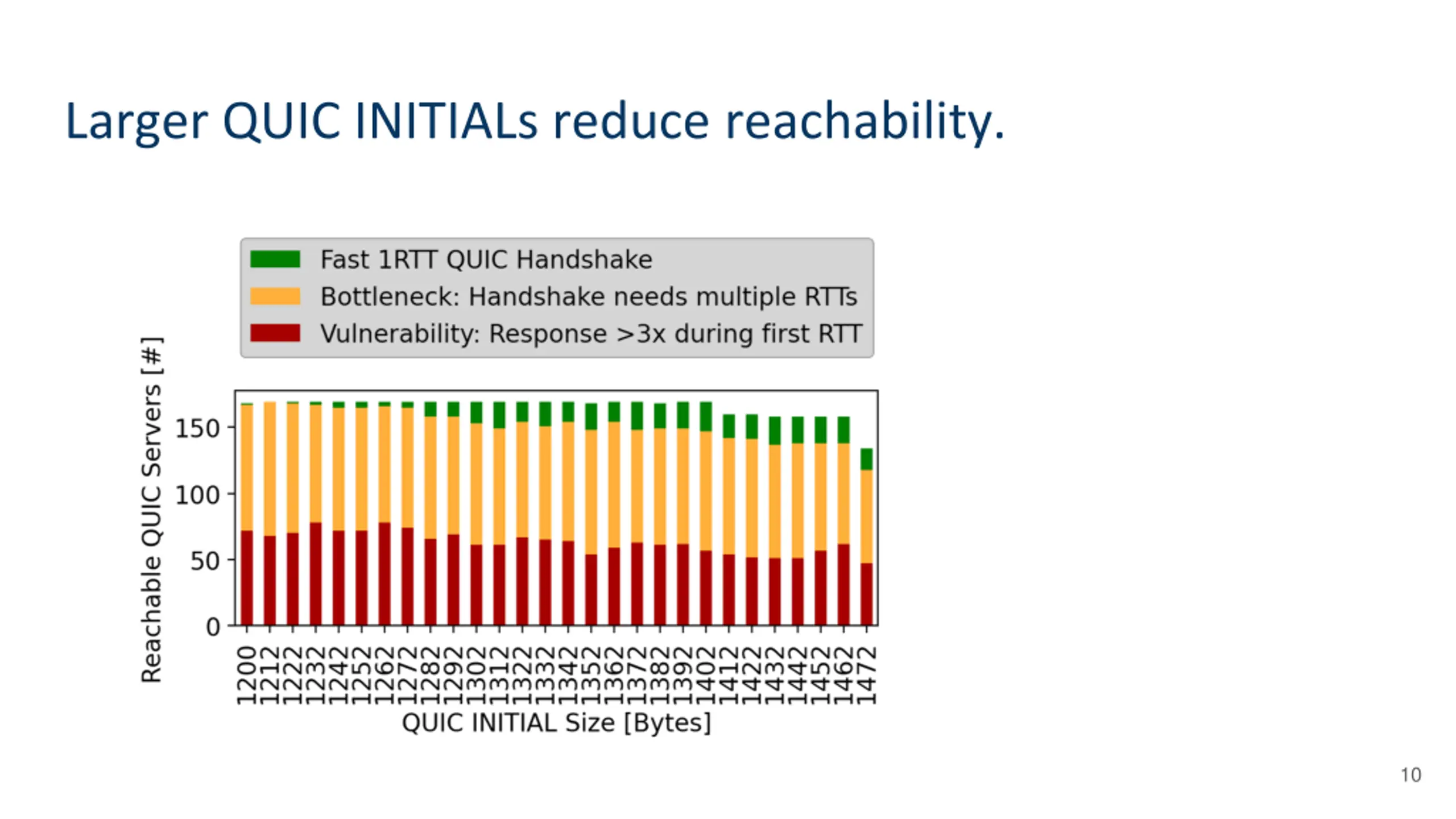 Larger QUIC INITIALs reduce reachability.

Fast 1RTT QUIC Handshake
Bottleneck: Handshake needs multiple RTTs
Vulnerability: Response >3x during first RTT

Reachable QUIC Servers [#]

150
100
50
0

1200 1212 1222 1232 1242 1252 1262 1272 1282 1292 1302 1312 1322 1332 1342 1352 1362 1372 1382 1392 1402 1412 1422 1432 1442 1452 1462 1472

QUIC INITIAL Size [Bytes]

10